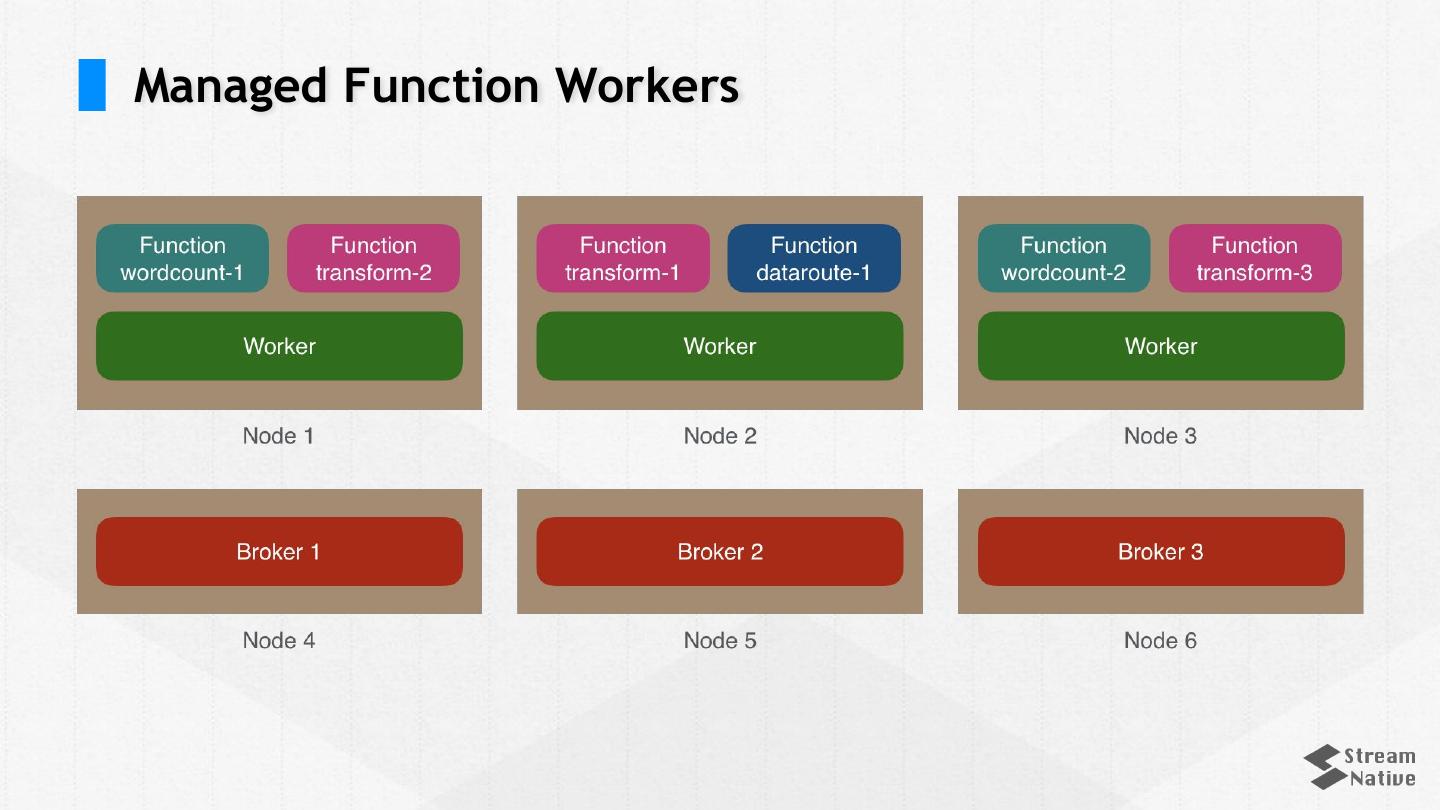 Managed Function Workers

Function
wordcount-1

Function
transform-2

Worker

Node 1

Function
transform-1

Function
dataroute-1

Worker

Node 2

Function
wordcount-2

Function
transform-3

Worker

Node 3

Broker 1

Node 4

Broker 2

Node 5

Broker 3

Node 6

Stream
Native